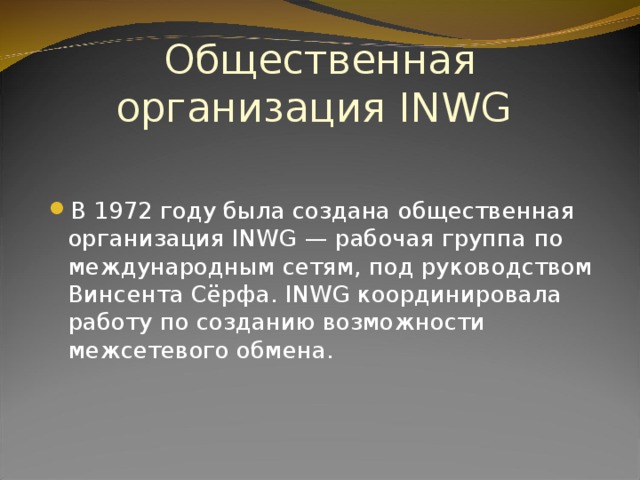 Общественная организация INWG

В 1972 году была создана общественная организация INWG — рабочая группа по международным сетям, под руководством Винсента Сёрфа. INWG координировала работу по созданию возможности межсетевого обмена.